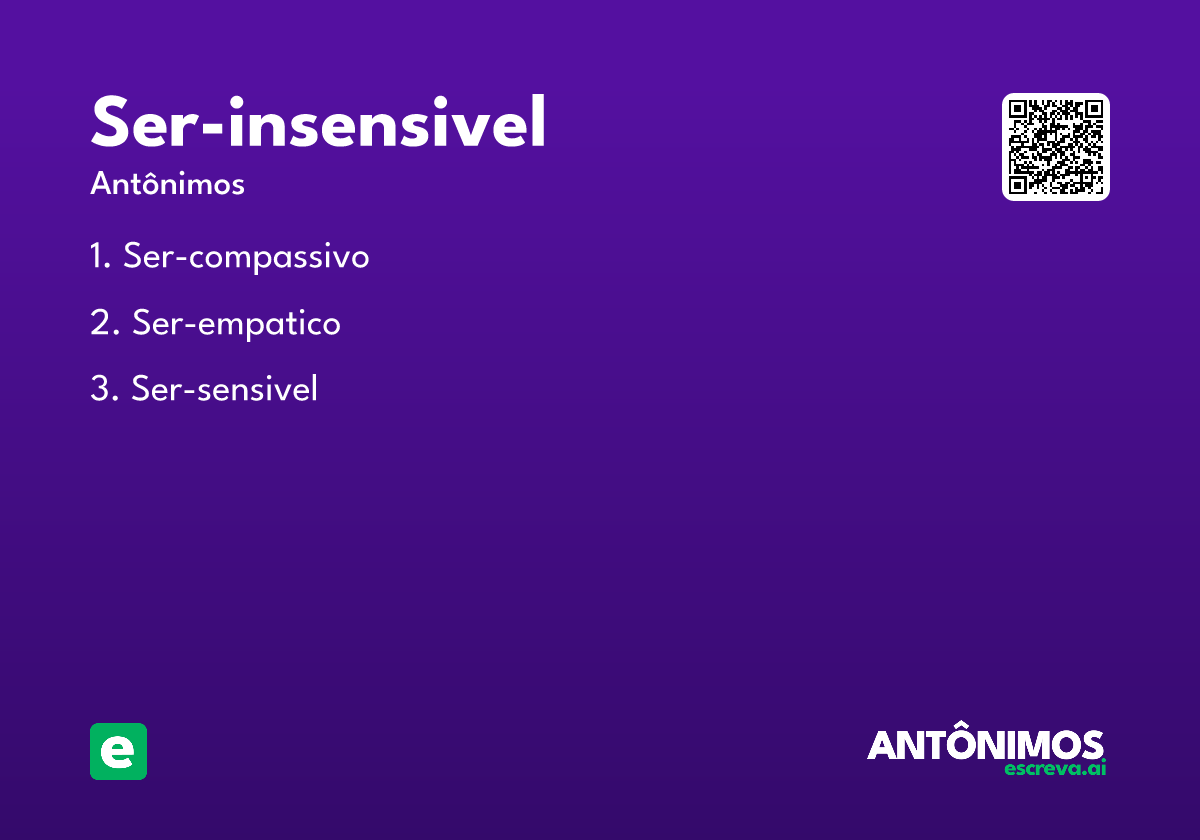 Ser-insensivel

Antônimos

1. Ser-compassivo

2. Ser-empatico

3. Ser-sensivel

e

ANTÔNIMOS
escreva.ai